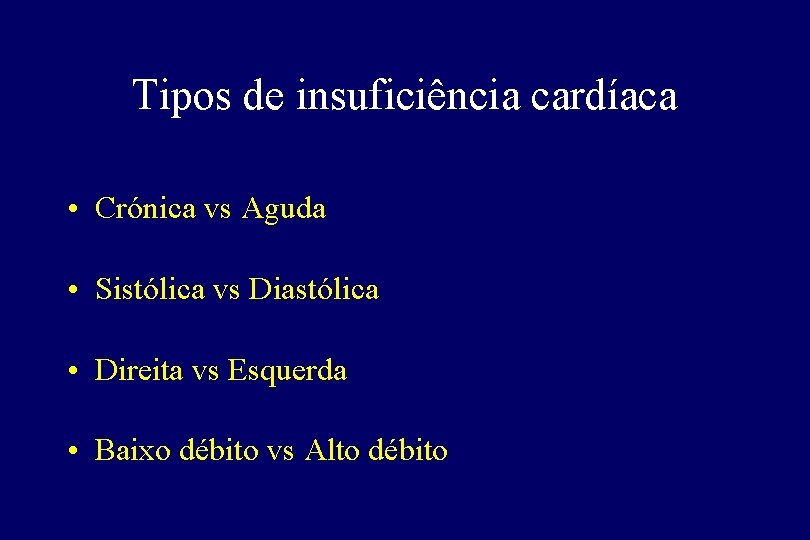 Tipos de insuficiência cardíaca

• Crónica vs Aguda

• Sistólica vs Diastólica

• Direita vs Esquerda

• Baixo débito vs Alto débito